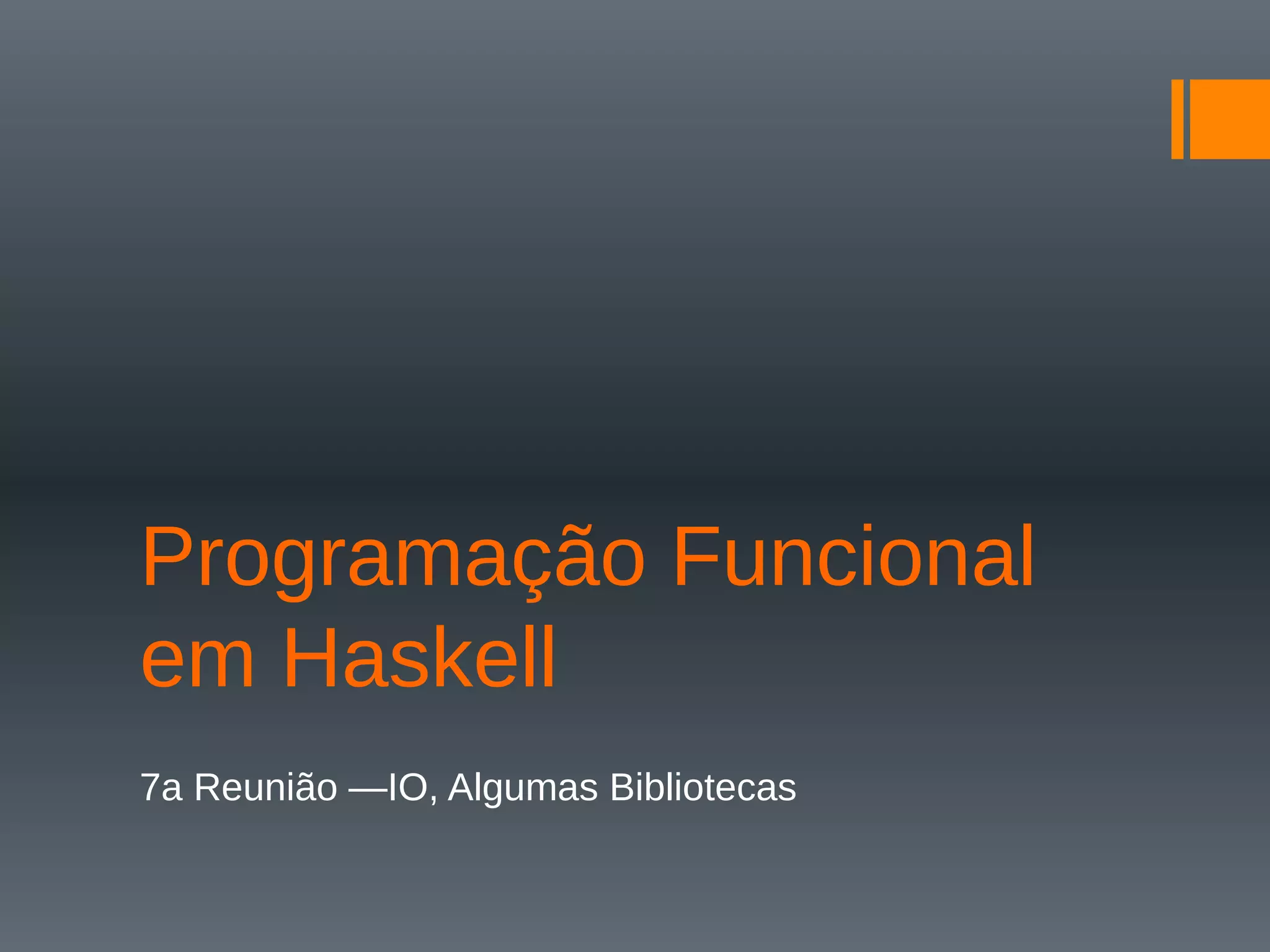 Programação Funcional em Haskell

7a Reunião —IO, Algumas Bibliotecas